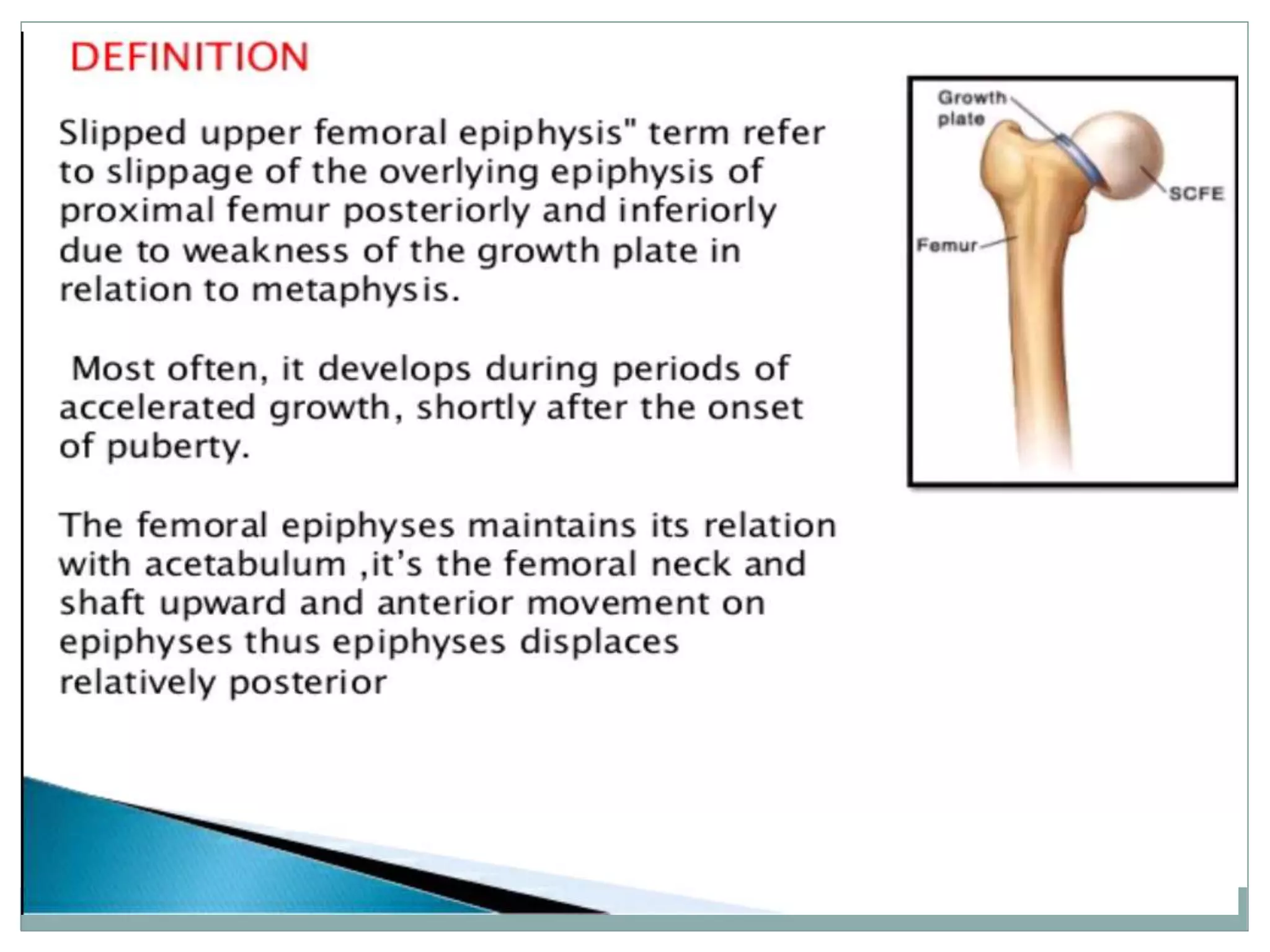 DEFINITION

Slipped upper femoral epiphysis" term refer to slippage of the overlying epiphysis of proximal femur posteriorly and inferiorly due to weakness of the growth plate in relation to metaphysis.

Most often, it develops during periods of accelerated growth, shortly after the onset of puberty.

The femoral epiphyses maintains its relation with acetabulum ,it's the femoral neck and shaft upward and anterior movement on epiphyses thus epiphyses displaces relatively posterior

Growth plate

SCFE

Femur